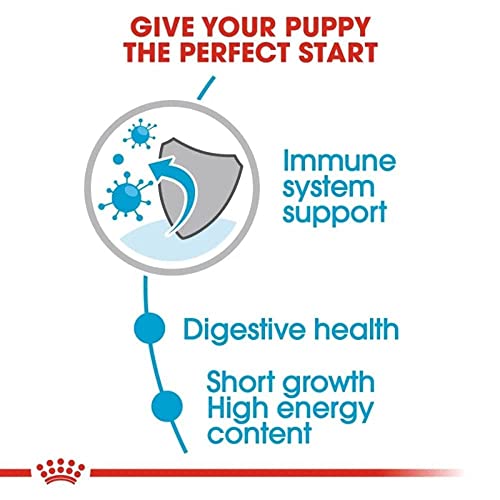 GIVE YOUR PUPPY THE PERFECT START

Immune system support

Digestive health

Short growth High energy content